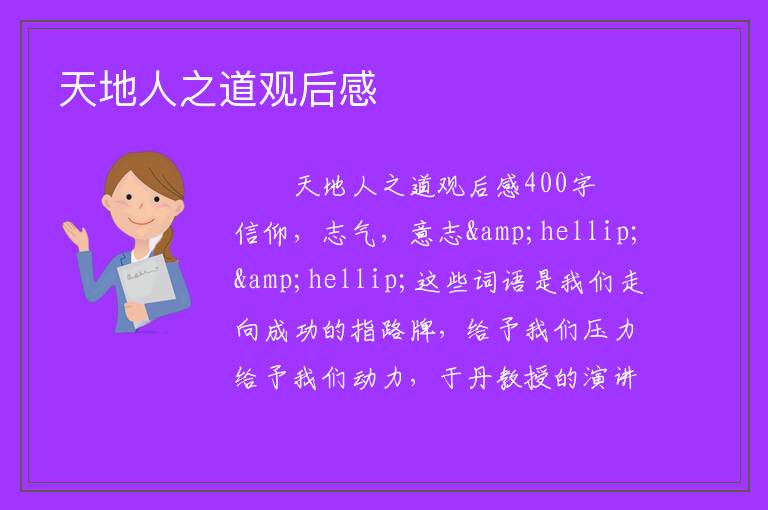 天地人之道观后感

天地人之道观后感400字

信仰，志气，意志&amp;hellip;&amp;hellip;这些词语是我们走向成功的指路牌，给予我们压力给予我们动力，于丹教授的演讲